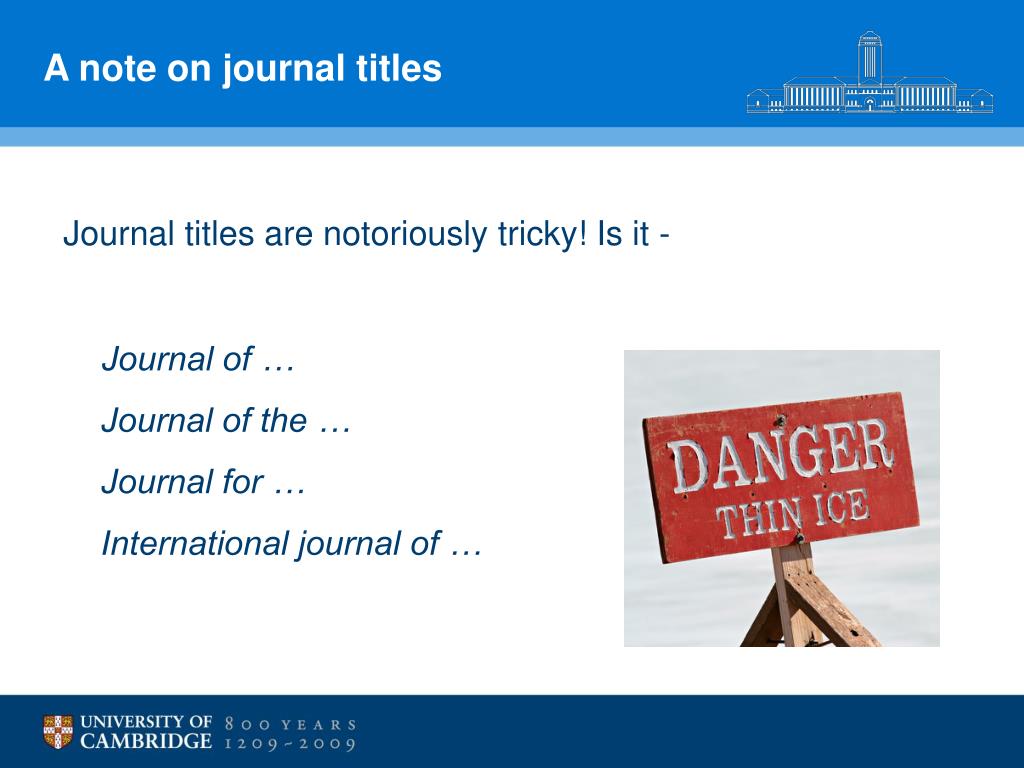 A note on journal titles

Journal titles are notoriously tricky! Is it -

Journal of …

Journal of the …

Journal for …

International journal of …

DANGER
THIN ICE

UNIVERSITY OF CAMBRIDGE 800 YEARS 1209 ~ 2009